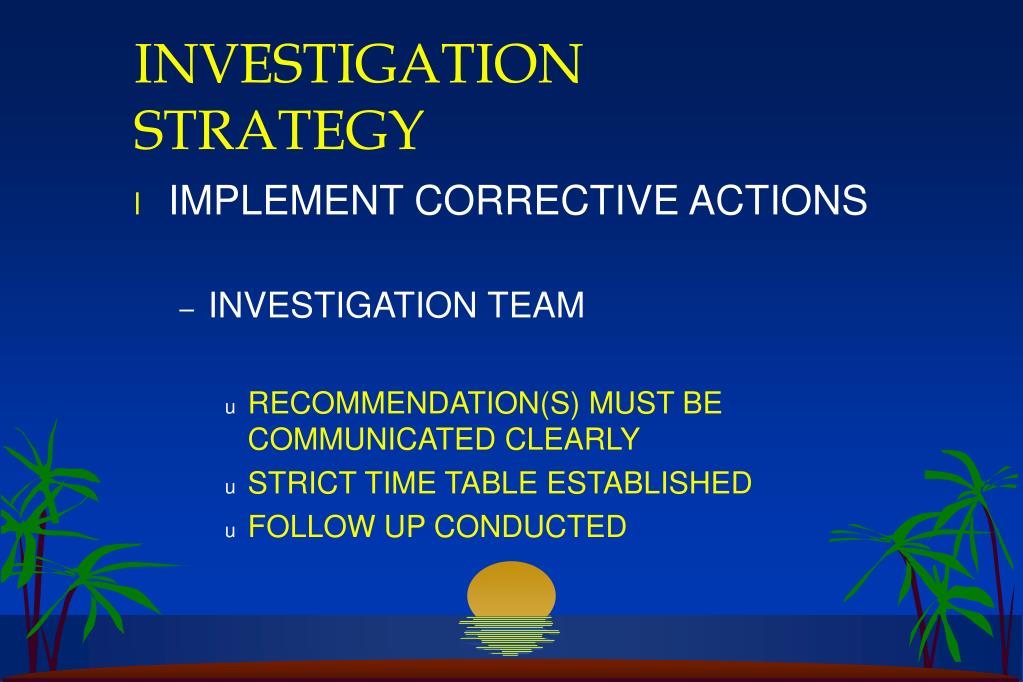 INVESTIGATION STRATEGY

l IMPLEMENT CORRECTIVE ACTIONS

– INVESTIGATION TEAM

u RECOMMENDATION(S) MUST BE COMMUNICATED CLEARLY

u STRICT TIME TABLE ESTABLISHED

u FOLLOW UP CONDUCTED